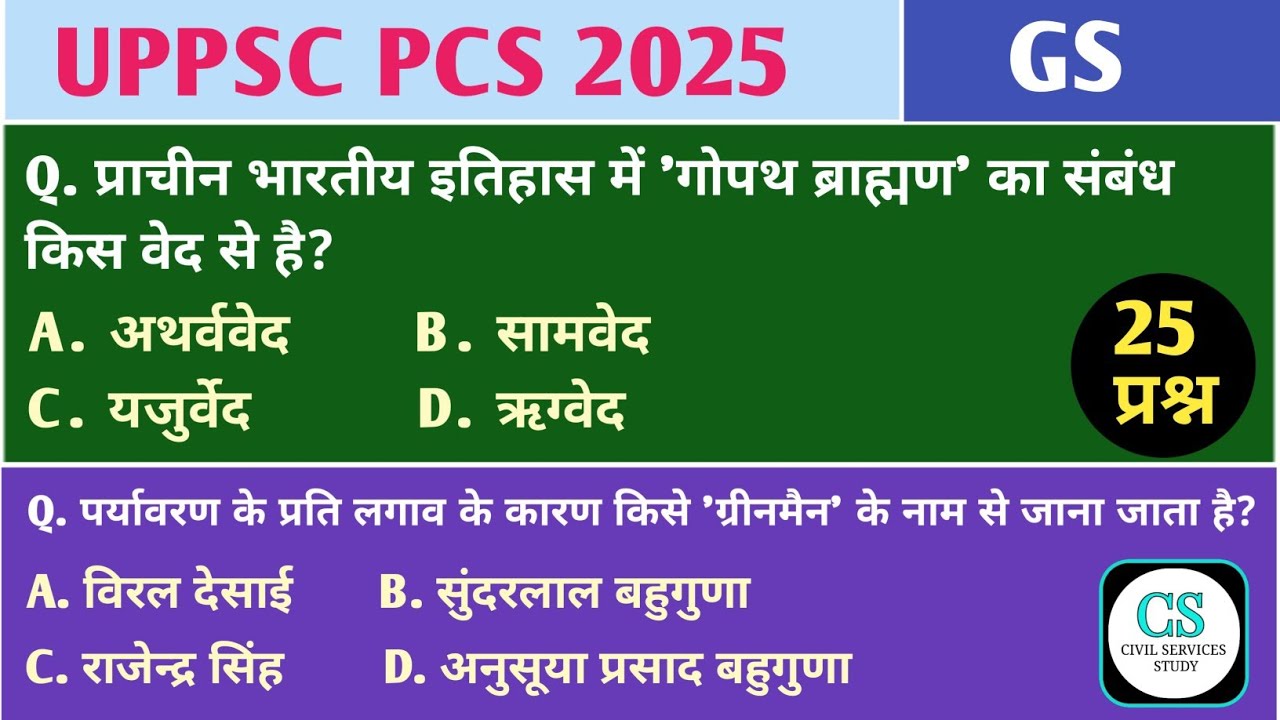 UPPSC PCS 2025

GS

Q. प्राचीन भारतीय इतिहास में 'गोपथ ब्राह्मण' का संबंध किस वेद से है?

A. अथर्ववेद B. सामवेद

C. यजुर्वेद D. ऋग्वेद

25 प्रश्न

Q. पर्यावरण के प्रति लगाव के कारण किसे 'ग्रीनमैन' के नाम से जाना जाता है?

A. विरल देसाई B. सुंदरलाल बहुगुणा

C. राजेन्द्र सिंह D. अनुसूया प्रसाद बहुगुणा

CS
CIVIL SERVICES STUDY